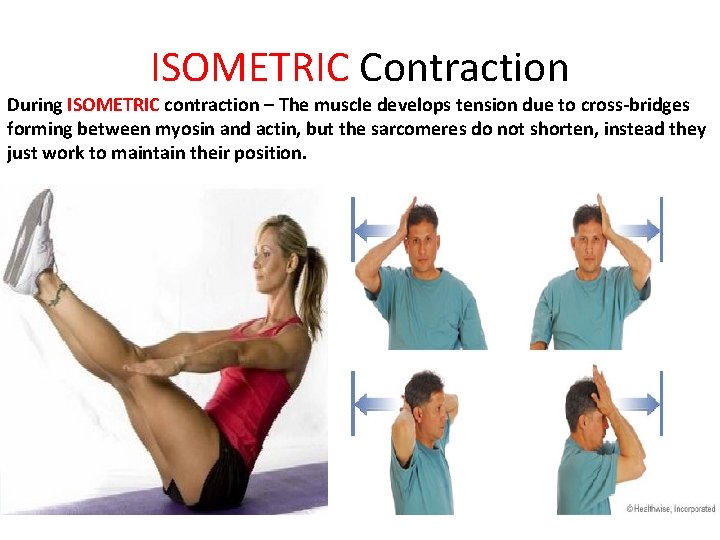 ISOMETRIC Contraction

During ISOMETRIC contraction – The muscle develops tension due to cross-bridges forming between myosin and actin, but the sarcomeres do not shorten, instead they just work to maintain their position.

©Healthwise, Incorporated